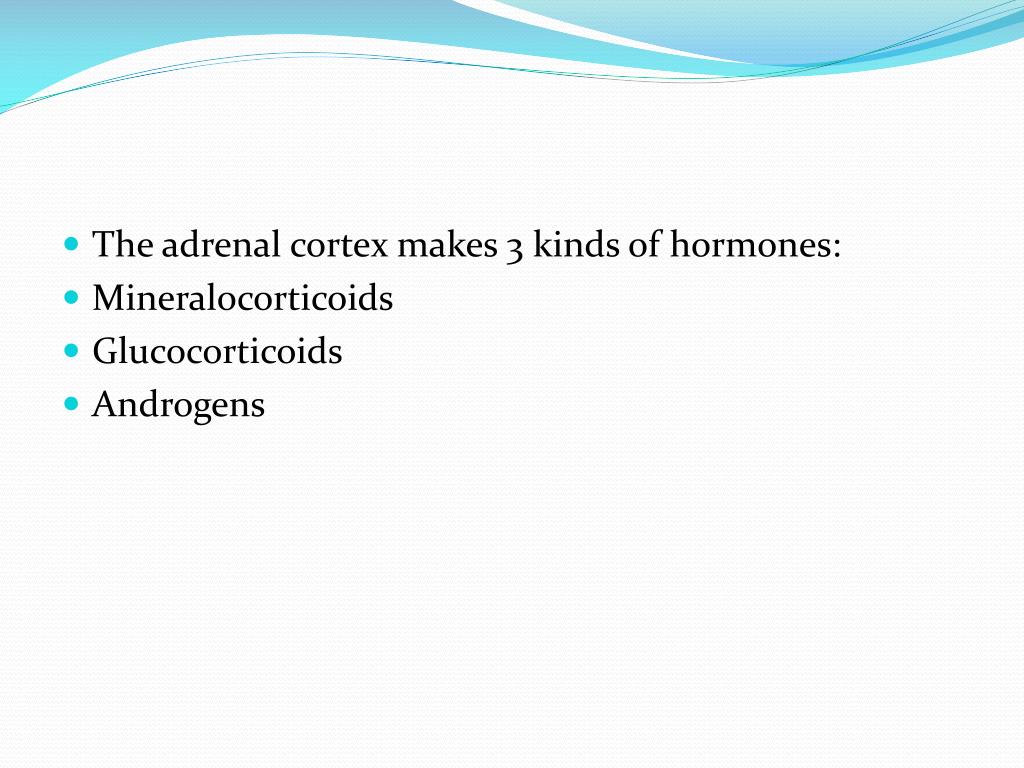 - The adrenal cortex makes 3 kinds of hormones:
- Mineralocorticoids
- Glucocorticoids
- Androgens